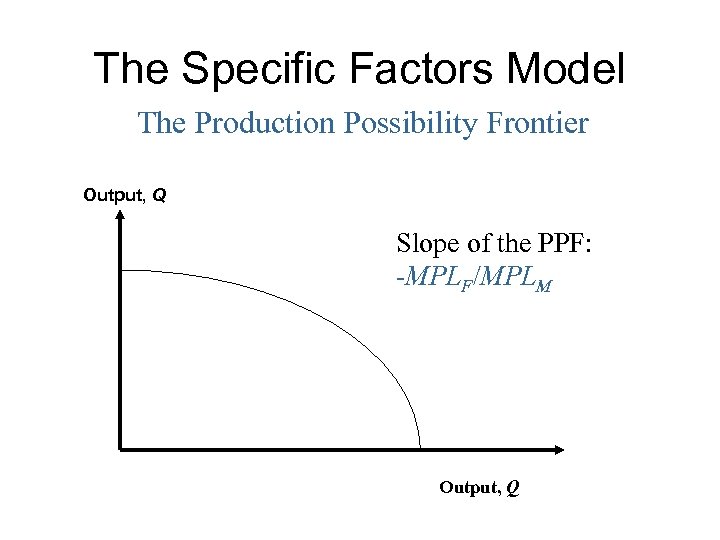 The Specific Factors Model

The Production Possibility Frontier

Output, $Q$

Slope of the PPF:
$-MPL_F/MPL_M$

Output, $Q$